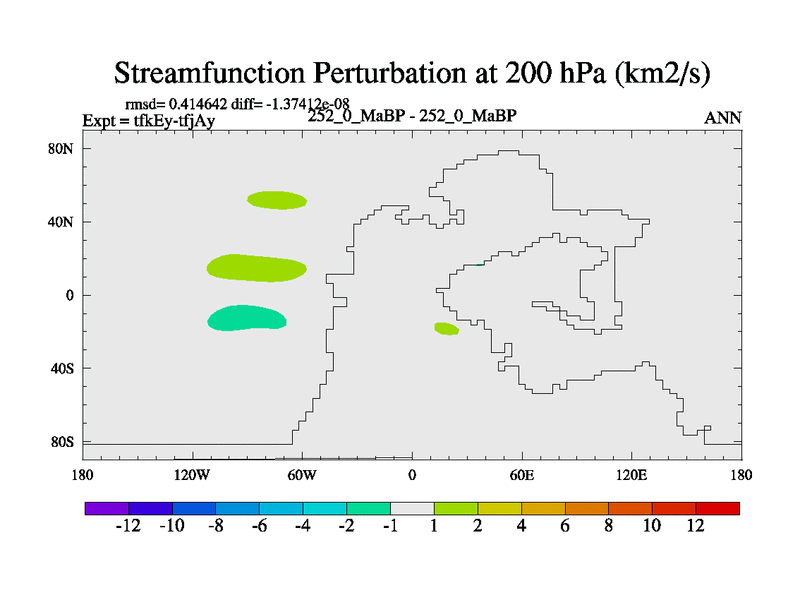 Streamfunction Perturbation at 200 hPa (km2/s)

rmsd= 0.414642 diff= -1.37412e-08
Expt = tfkEy-tfjAy
252_0_MaBP - 252_0_MaBP
ANN

80N
40N
0
40S
80S

180
120W
60W
0
60E
120E
180

-12
-10
-8
-6
-4
-2
-1
1
2
4
6
8
10
12